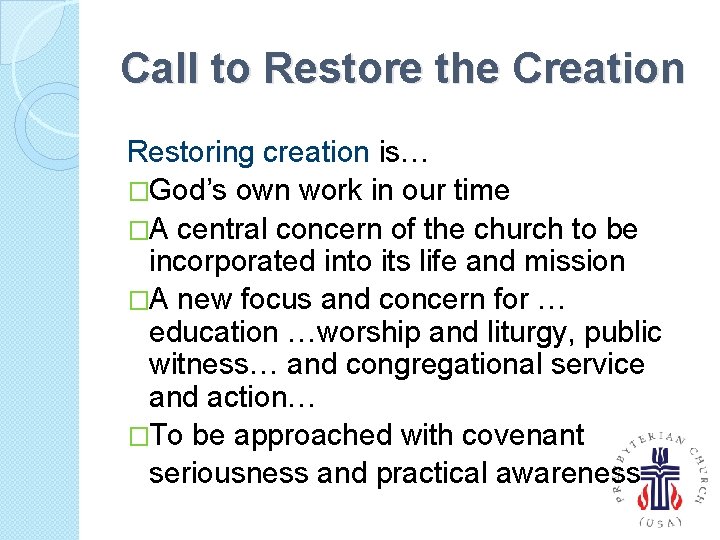 Call to Restore the Creation

Restoring creation is…

□God's own work in our time

□A central concern of the church to be incorporated into its life and mission

□A new focus and concern for … education …worship and liturgy, public witness… and congregational service and action…

□To be approached with covenant seriousness and practical awareness

PRESBYTERIAN CHURCH (USA)